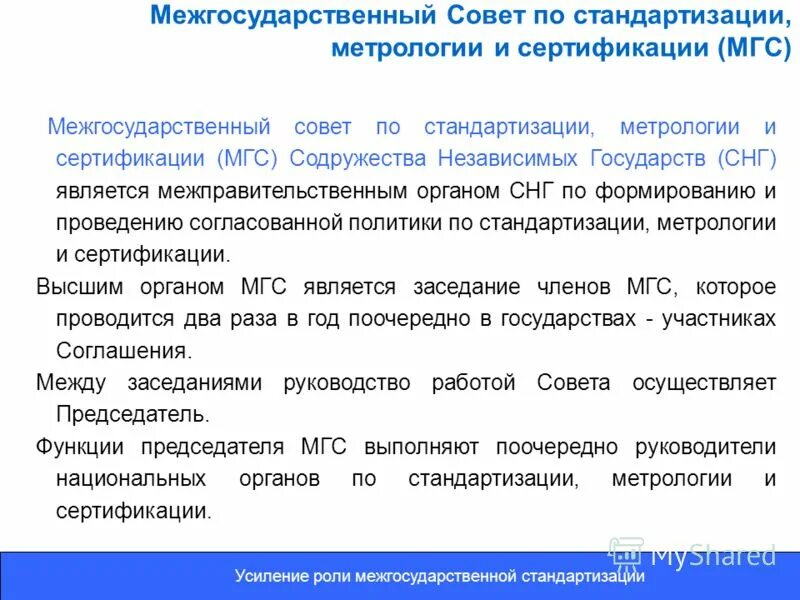 Межгосударственный Совет по стандартизации, метрологии и сертификации (МГС)

Межгосударственный совет по стандартизации, метрологии и сертификации (МГС) Содружества Независимых Государств (СНГ) является межправительственным органом СНГ по формированию и проведению согласованной политики по стандартизации, метрологии и сертификации.

Высшим органом МГС является заседание членов МГС, которое проводится два раза в год поочередно в государствах - участниках Соглашения.

Между заседаниями руководство работой Совета осуществляет Председатель.

Функции председателя МГС выполняют поочередно руководители национальных органов по стандартизации, метрологии и сертификации.

MyShared

Усиление роли межгосударственной стандартизации